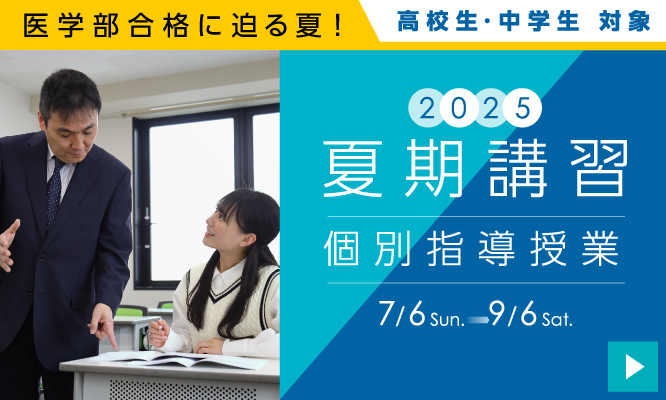 医学部合格に迫る夏！

高校生・中学生 対象

2025

夏期講習

個別指導授業

7/6 Sun. 9/6 Sat.